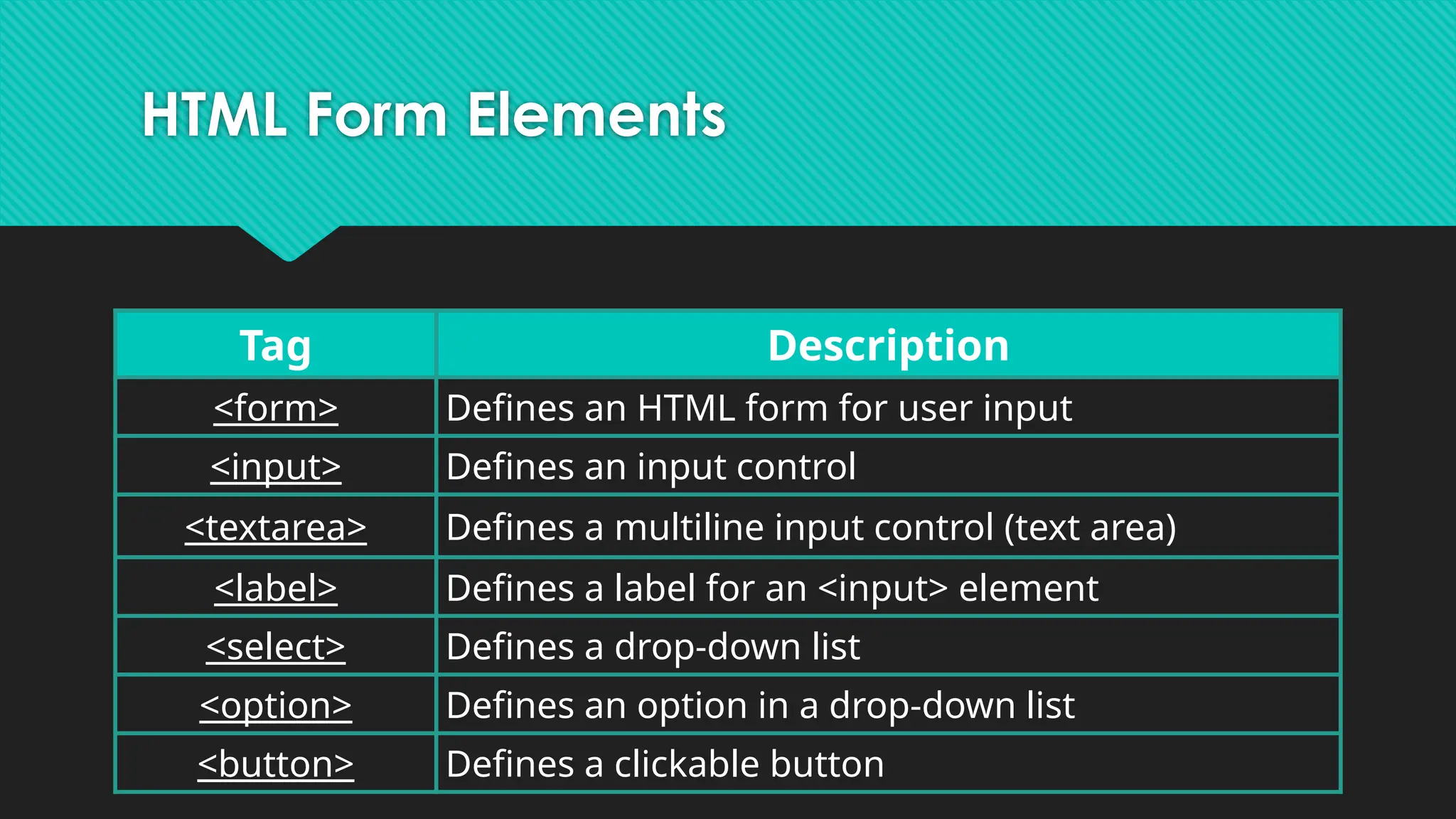 HTML Form Elements

| Tag | Description |
|---|---|
| <form> | Defines an HTML form for user input |
| <input> | Defines an input control |
| <textarea> | Defines a multiline input control (text area) |
| <label> | Defines a label for an <input> element |
| <select> | Defines a drop-down list |
| <option> | Defines an option in a drop-down list |
| <button> | Defines a clickable button |